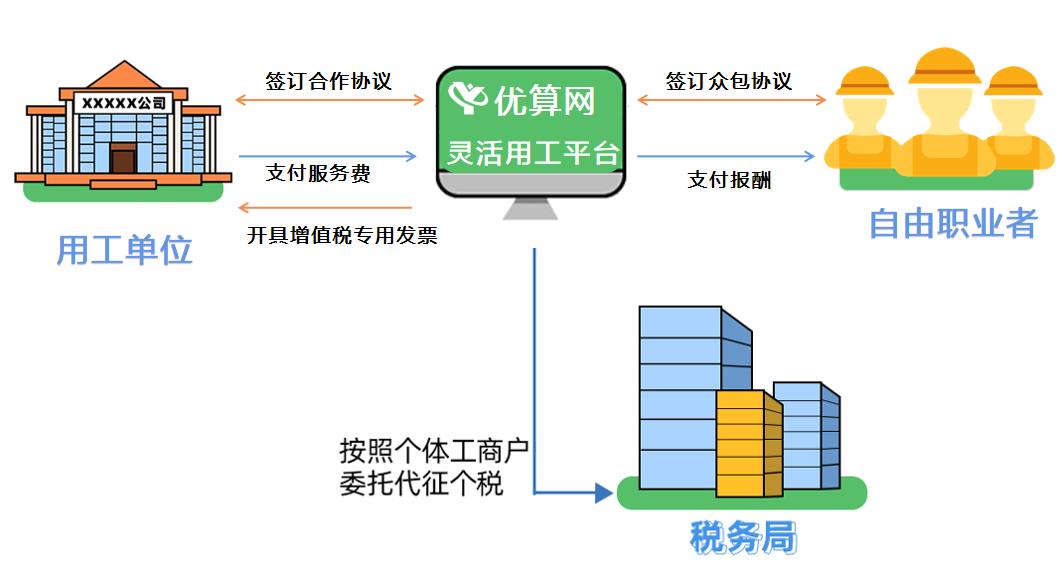 XXXXX公司

用工单位

签订合作协议

支付服务费

开具增值税专用发票

优算网
灵活用工平台

签订众包协议

支付报酬

自由职业者

按照个体工商户
委托代征个税

税务局